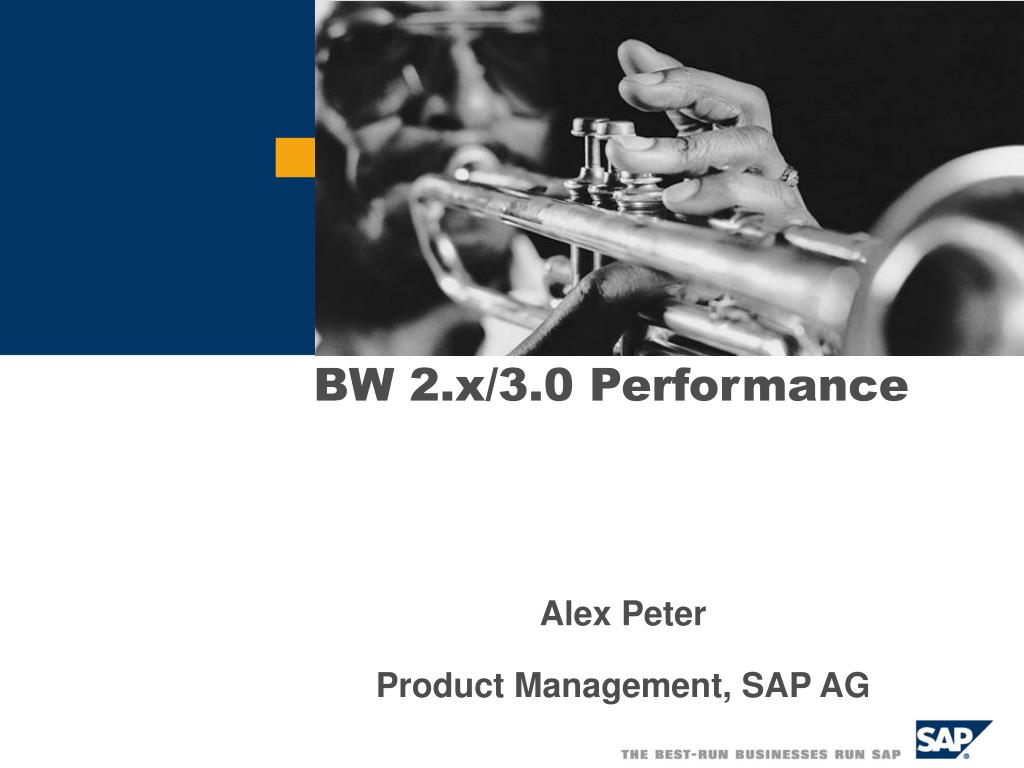 BW 2.x/3.0 Performance

Alex Peter

Product Management, SAP AG

THE BEST-RUN BUSINESSES RUN SAP

SAP